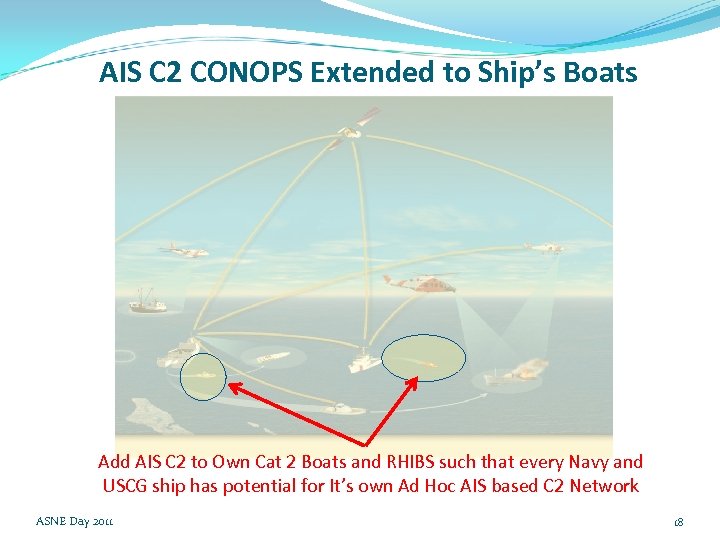 AIS C2 CONOPS Extended to Ship's Boats

Add AIS C2 to Own Cat 2 Boats and RHIBS such that every Navy and USCG ship has potential for It's own Ad Hoc AIS based C2 Network

ASNE Day 2011

18